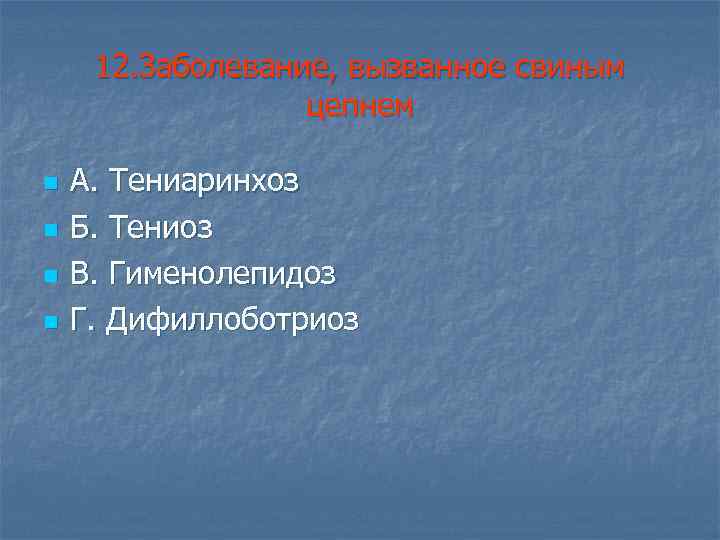 12.Заболевание, вызванное свиным цепнем

А. Тениаринхоз
Б. Тениоз
В. Гименолепидоз
Г. Дифиллоботриоз